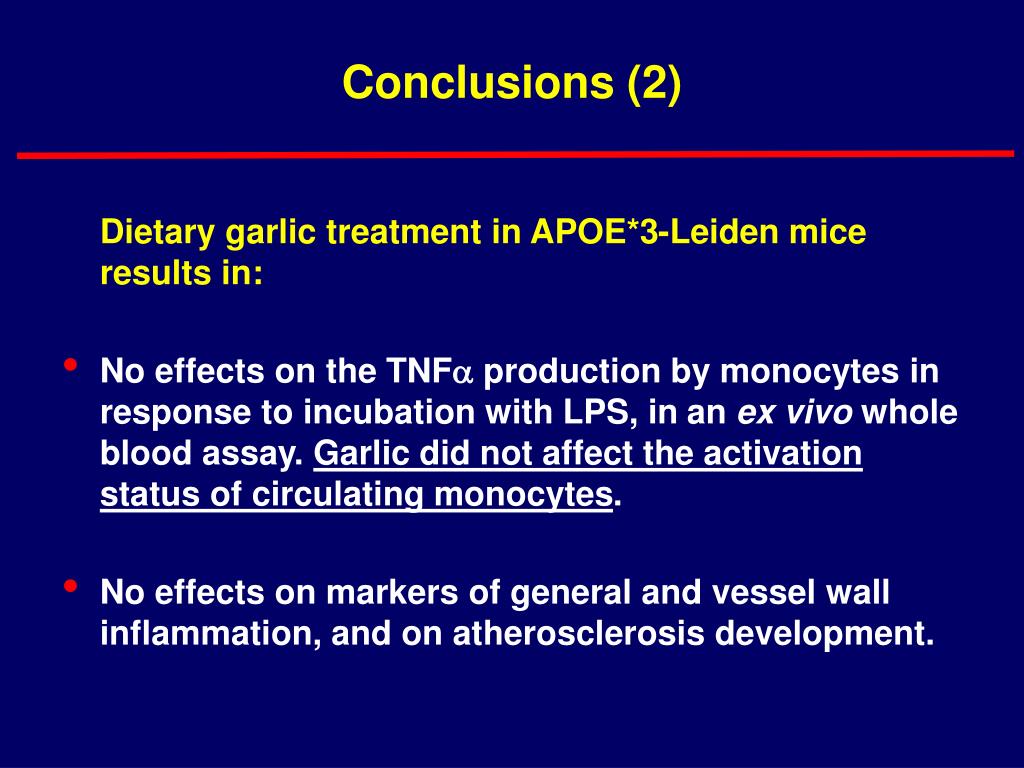 Conclusions (2)

Dietary garlic treatment in APOE*3-Leiden mice results in:

• No effects on the TNF$\alpha$ production by monocytes in response to incubation with LPS, in an ex vivo whole blood assay. Garlic did not affect the activation status of circulating monocytes.

• No effects on markers of general and vessel wall inflammation, and on atherosclerosis development.